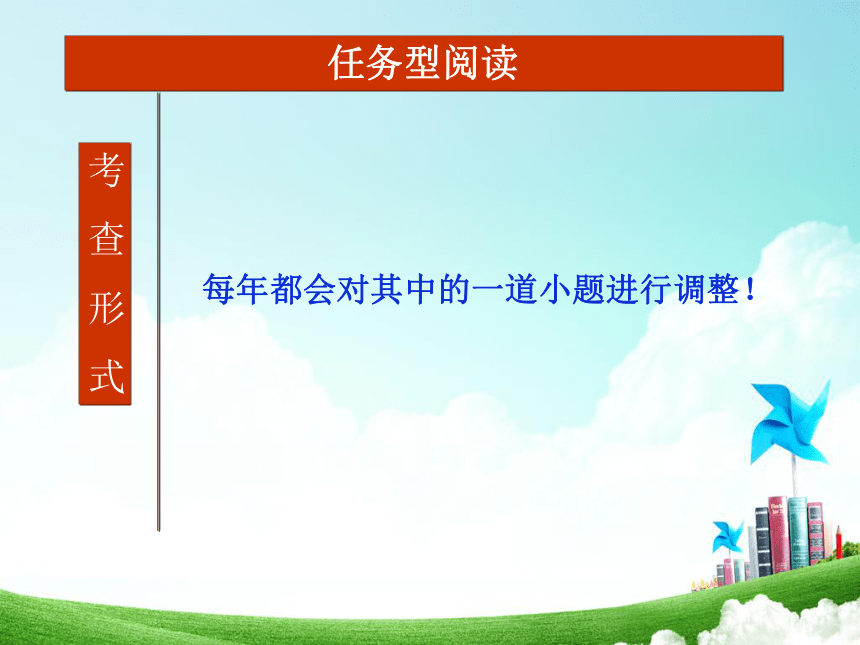 任务型阅读

考查形式

每年都会对其中的一道小题进行调整！